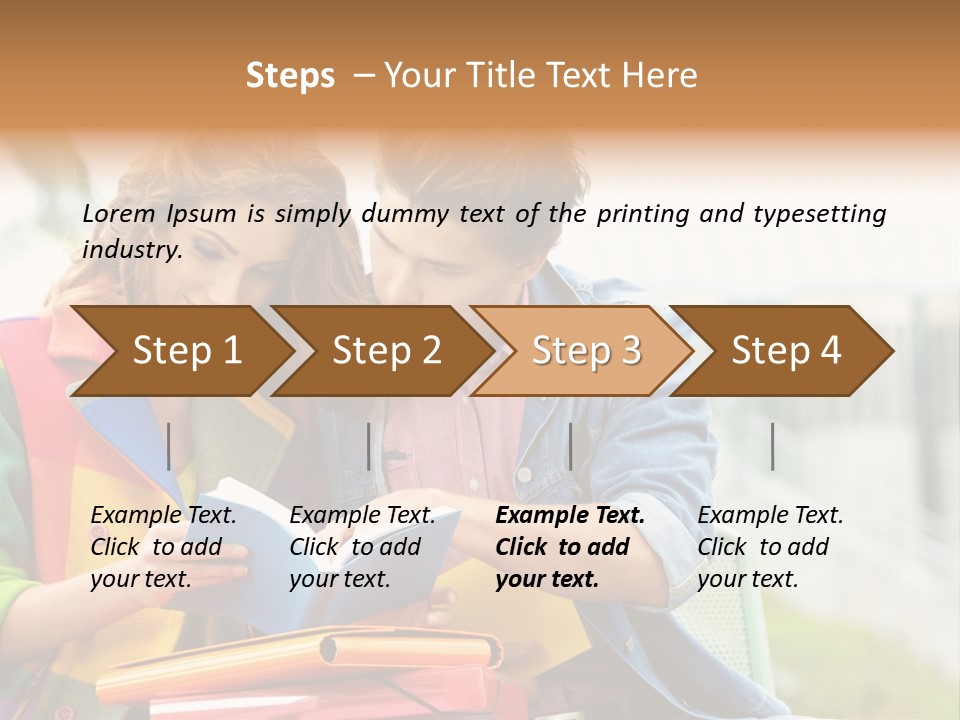 Steps – Your Title Text Here

Lorem Ipsum is simply dummy text of the printing and typesetting industry.

Step 1

Step 2

Step 3

Step 4

Example Text. Click to add your text.

Example Text. Click to add your text.

Example Text. Click to add your text.

Example Text. Click to add your text.